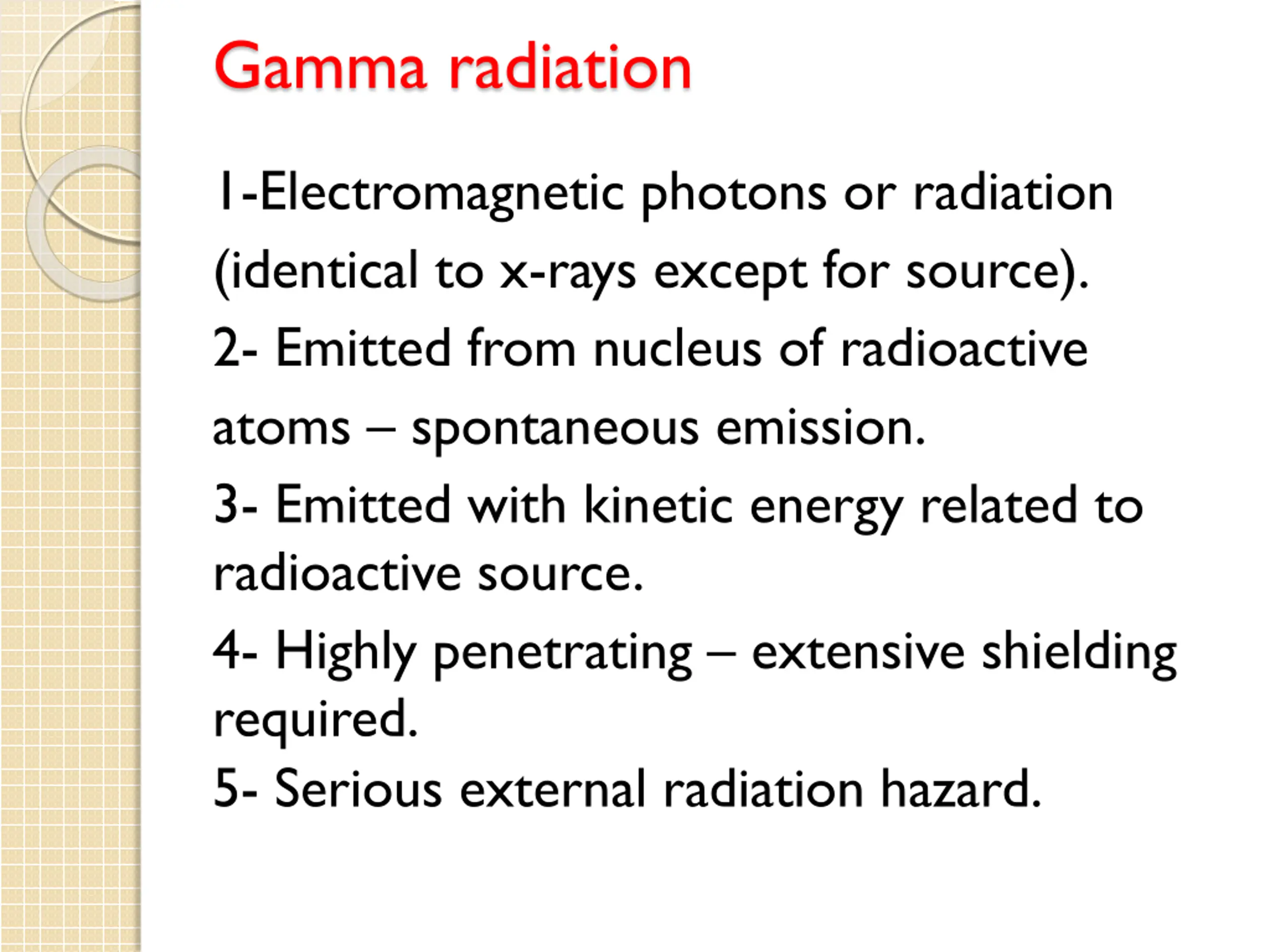 Gamma radiation

1-Electromagnetic photons or radiation (identical to x-rays except for source).

2- Emitted from nucleus of radioactive atoms – spontaneous emission.

3- Emitted with kinetic energy related to radioactive source.

4- Highly penetrating – extensive shielding required.

5- Serious external radiation hazard.